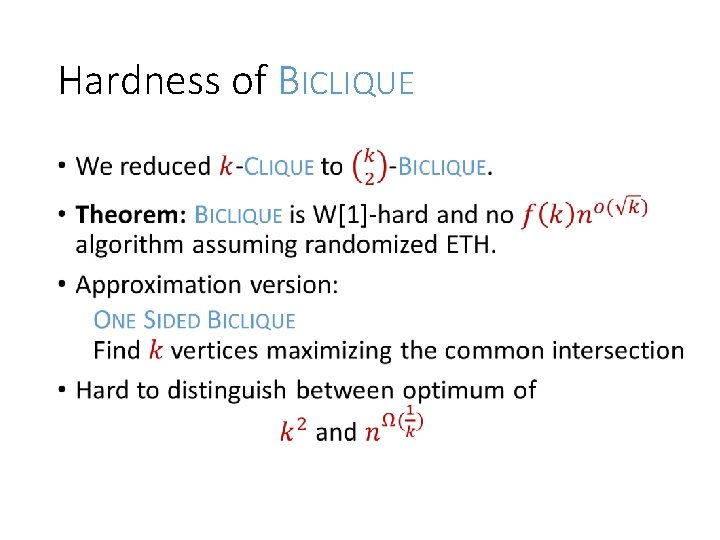 Hardness of BICLIQUE

• We reduced $k$-CLIQUE to $\binom{k}{2}$-BICLIQUE.

• **Theorem:** BICLIQUE is W[1]-hard and no $f(k)n^{o(\sqrt{k})}$ algorithm assuming randomized ETH.

• Approximation version:
ONE SIDED BICLIQUE
Find $k$ vertices maximizing the common intersection

• Hard to distinguish between optimum of
$k^2$ and $n^{\Omega(\frac{1}{k})}$